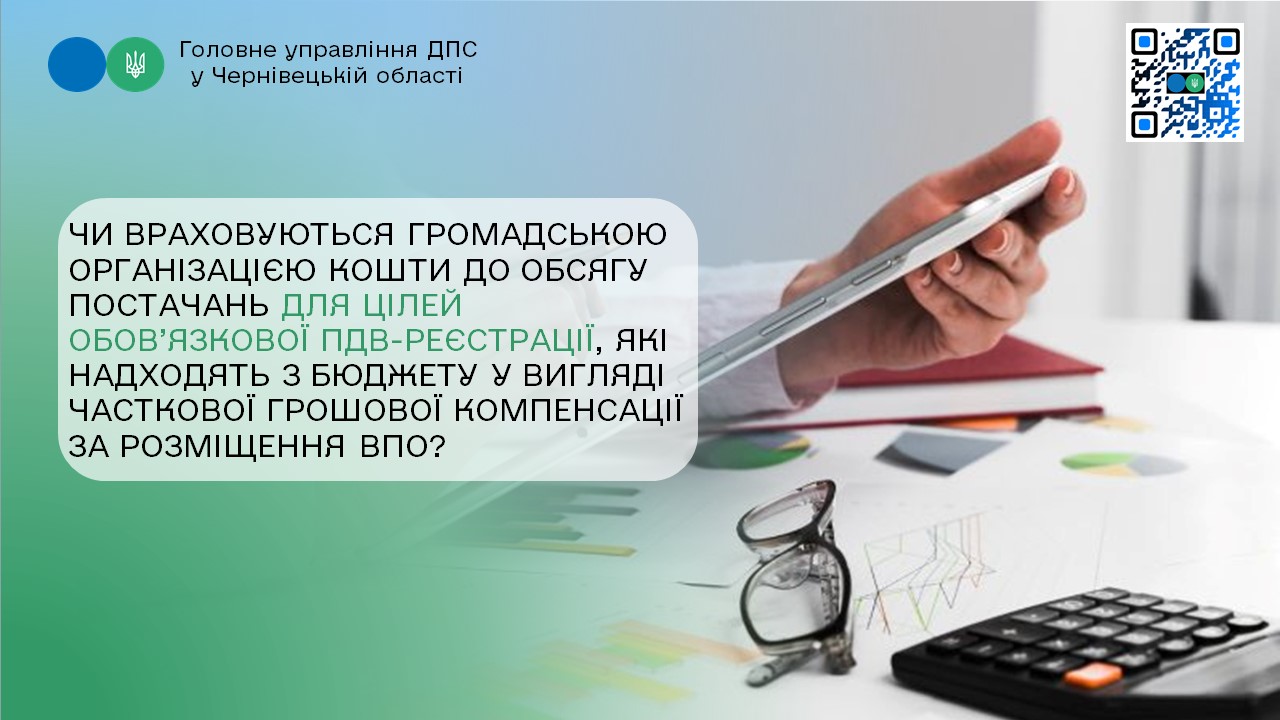 Головне управління ДПС у Чернівецькій області

ЧИ ВРАХОВУЮТЬСЯ ГРОМАДСЬКОЮ ОРГАНІЗАЦІЄЮ КОШТИ ДО ОБСЯГУ ПОСТАЧАНЬ ДЛЯ ЦІЛЕЙ ОБОВ'ЯЗКОВОЇ ПДВ-РЕЄСТРАЦІЇ, ЯКІ НАДХОДЯТЬ З БЮДЖЕТУ У ВИГЛЯДІ ЧАСТКОВОЇ ГРОШОВОЇ КОМПЕНСАЦІЇ ЗА РОЗМІЩЕННЯ ВПО?